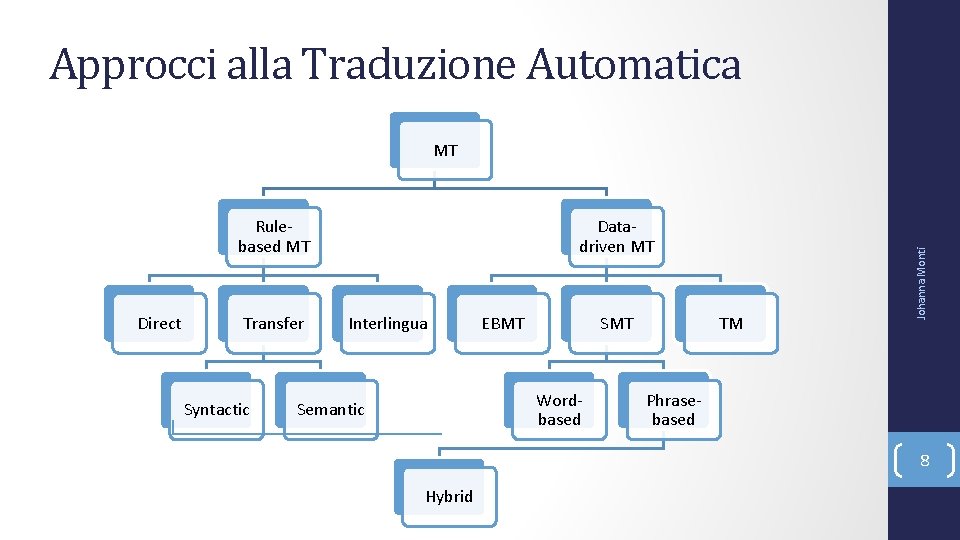 Approcci alla Traduzione Automatica

MT

Rule-based MT

Data-driven MT

Direct

Transfer

Interlingua

EBMT

SMT

TM

Syntactic

Semantic

Word-based

Phrase-based

Hybrid

Johanna Monti

8